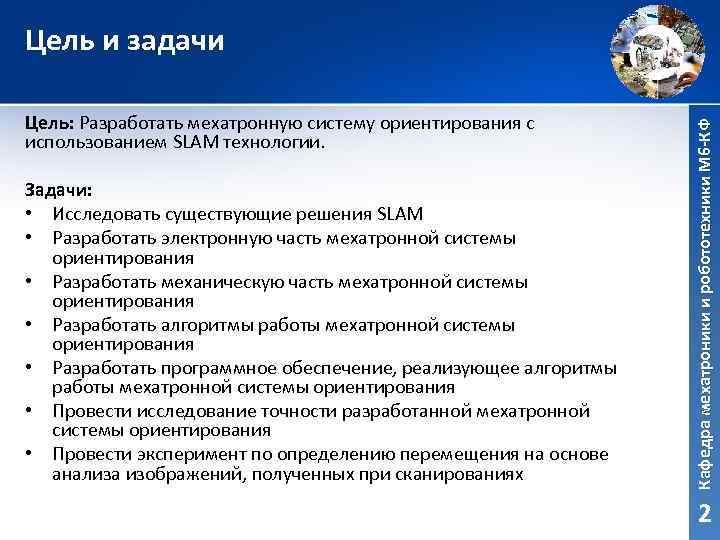 Цель и задачи

Цель: Разработать мехатронную систему ориентирования с использованием SLAM технологии.

Задачи:
• Исследовать существующие решения SLAM
• Разработать электронную часть мехатронной системы ориентирования
• Разработать механическую часть мехатронной системы ориентирования
• Разработать алгоритмы работы мехатронной системы ориентирования
• Разработать программное обеспечение, реализующее алгоритмы работы мехатронной системы ориентирования
• Провести исследование точности разработанной мехатронной системы ориентирования
• Провести эксперимент по определению перемещения на основе анализа изображений, полученных при сканированиях

Кафедра мехатроники и робототехники М6-КФ

2